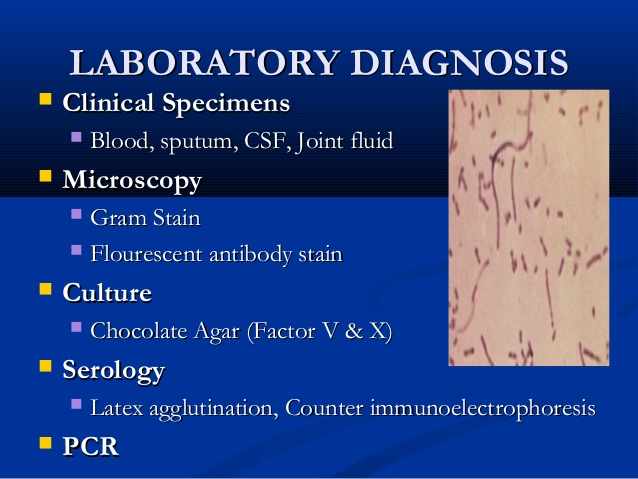 LABORATORY DIAGNOSIS

Clinical Specimens

Blood, sputum, CSF, Joint fluid

Microscopy

Gram Stain

Flourescent antibody stain

Culture

Chocolate Agar (Factor V & X)

Serology

Latex agglutination, Counter immunoelectrophoresis

PCR